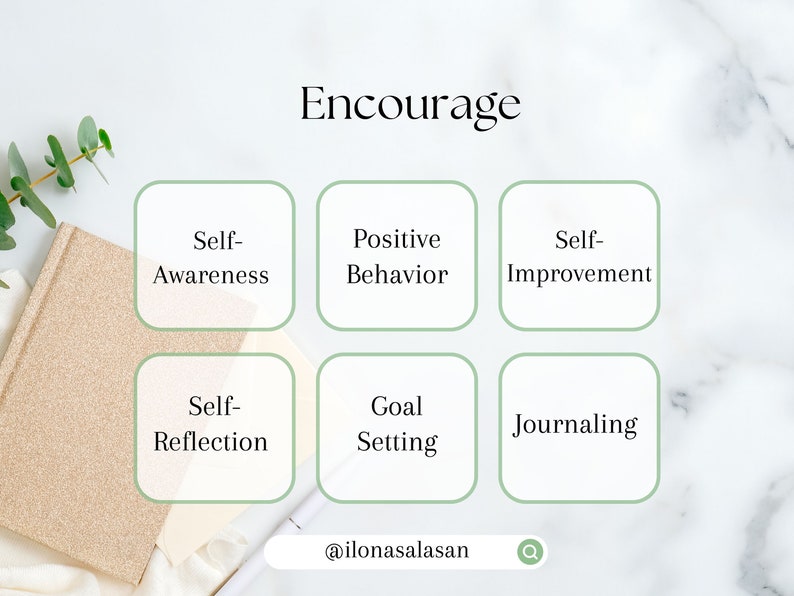 Encourage

Self-Awareness

Positive Behavior

Self-Improvement

Self-Reflection

Goal Setting

Journaling

@ilonasalasan